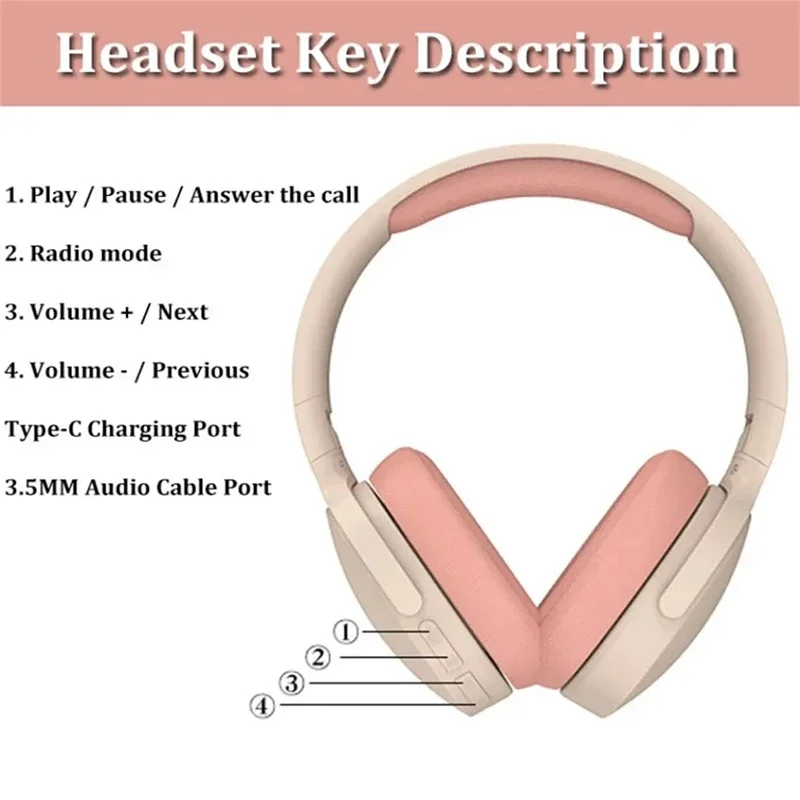 Headset Key Description

1. Play / Pause / Answer the call

2. Radio mode

3. Volume + / Next

4. Volume - / Previous

Type-C Charging Port

3.5MM Audio Cable Port

①

②

③

④